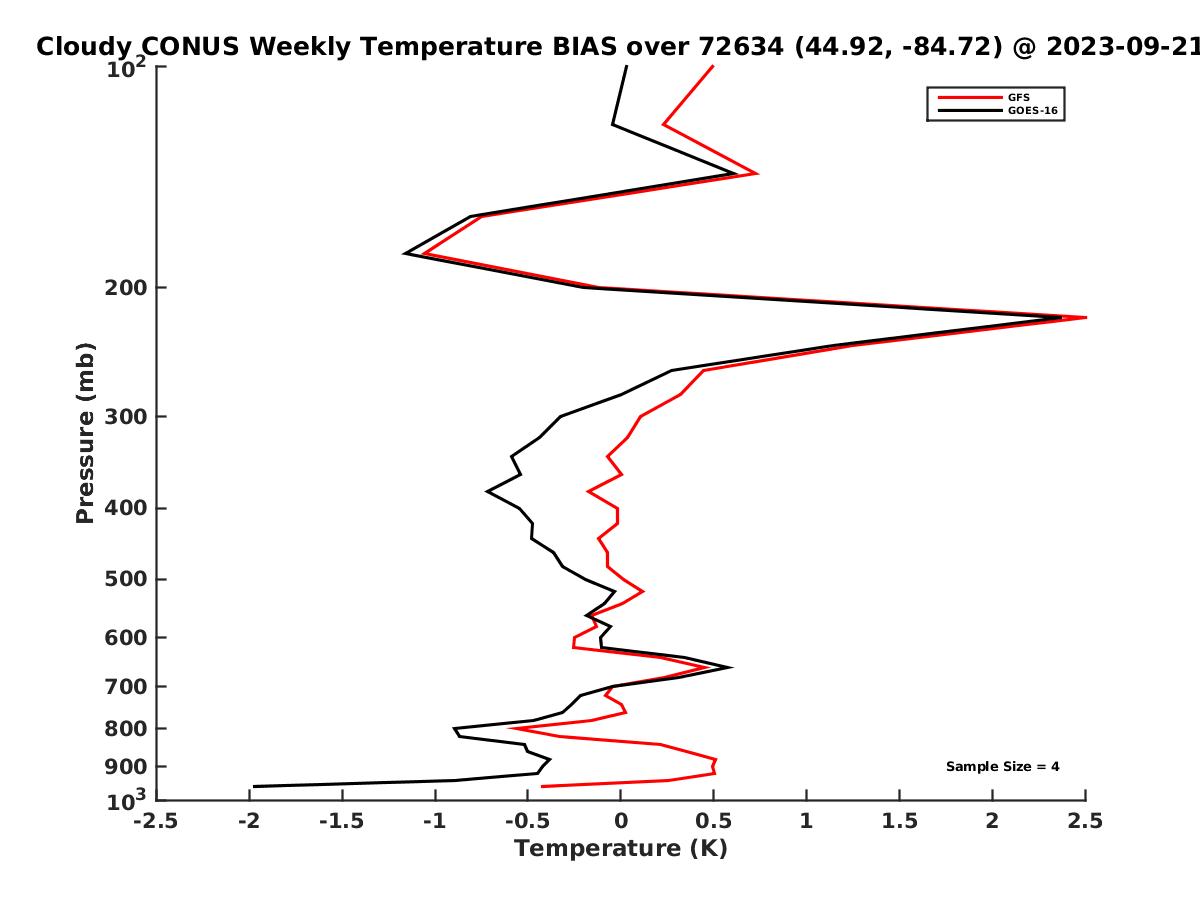 Cloudy CONUS Weekly Temperature BIAS over 72634 (44.92, -84.72) @ 2023-09-21

GFS
GOES-16

Pressure (mb)
$10^2$
200
300
400
500
600
700
800
900
$10^3$

Sample Size = 4

-2.5
-2
-1.5
-1
-0.5
0
0.5
1
1.5
2
2.5
Temperature (K)